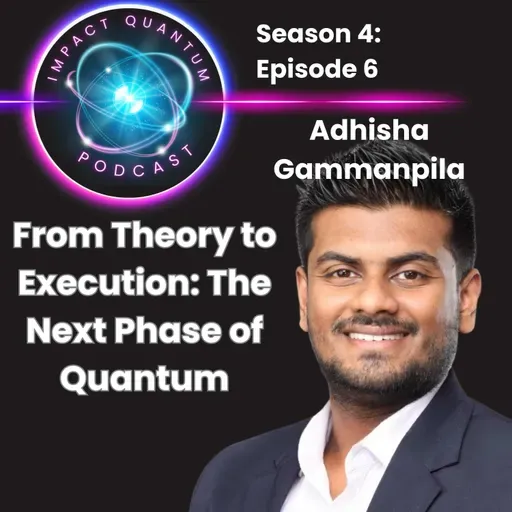 IMPACT QUANTUM PODCAST

Season 4: Episode 6

Adhisha Gammanpila

From Theory to Execution: The Next Phase of Quantum